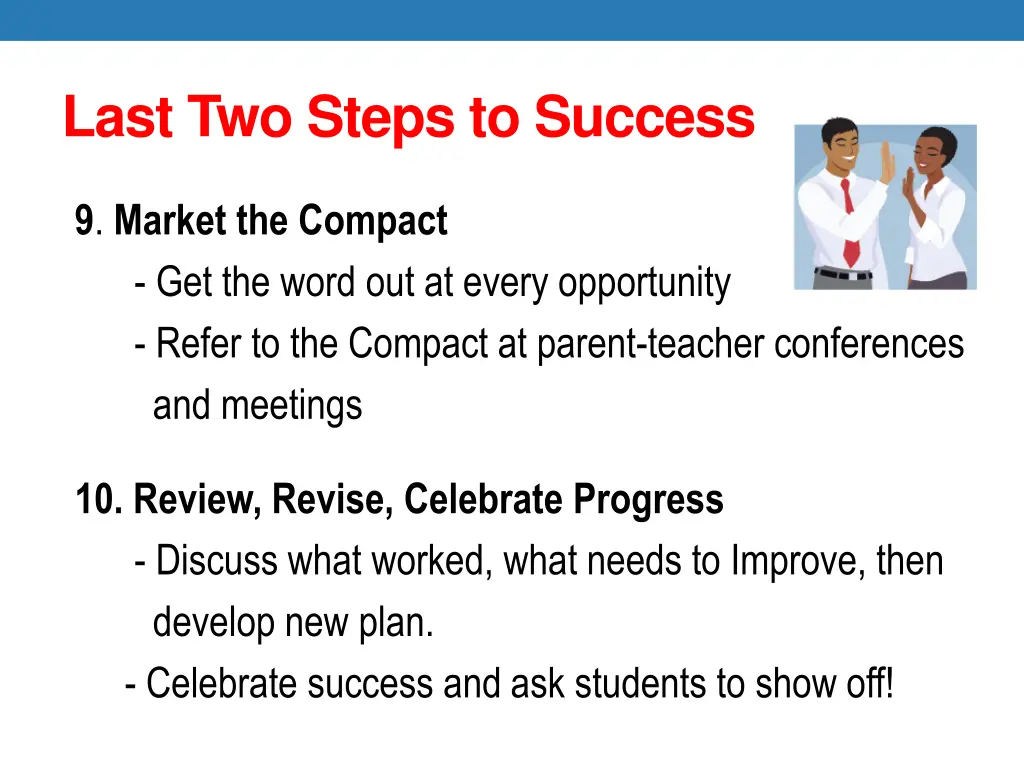 Last Two Steps to Success

9. Market the Compact

- Get the word out at every opportunity

- Refer to the Compact at parent-teacher conferences and meetings

10. Review, Revise, Celebrate Progress

- Discuss what worked, what needs to Improve, then develop new plan.

- Celebrate success and ask students to show off!